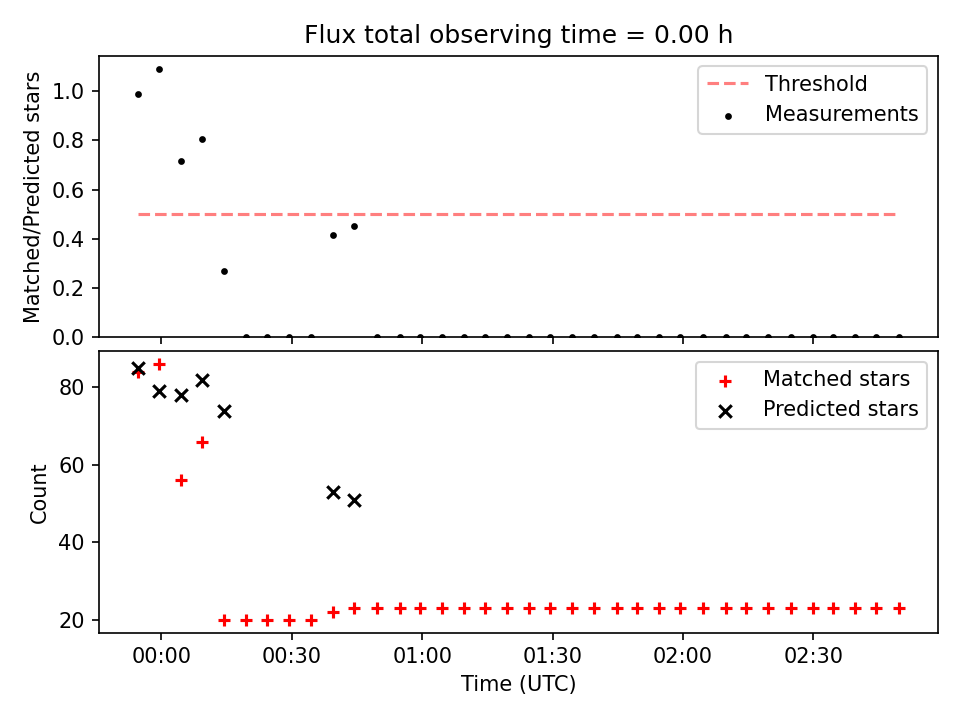 Flux total observing time = 0.00 h

Matched/Predicted stars

1.0
0.8
0.6
0.4
0.2
0.0

Threshold
Measurements

Count

80
60
40
20

Matched stars
Predicted stars

00:00
00:30
01:00
01:30
02:00
02:30

Time (UTC)